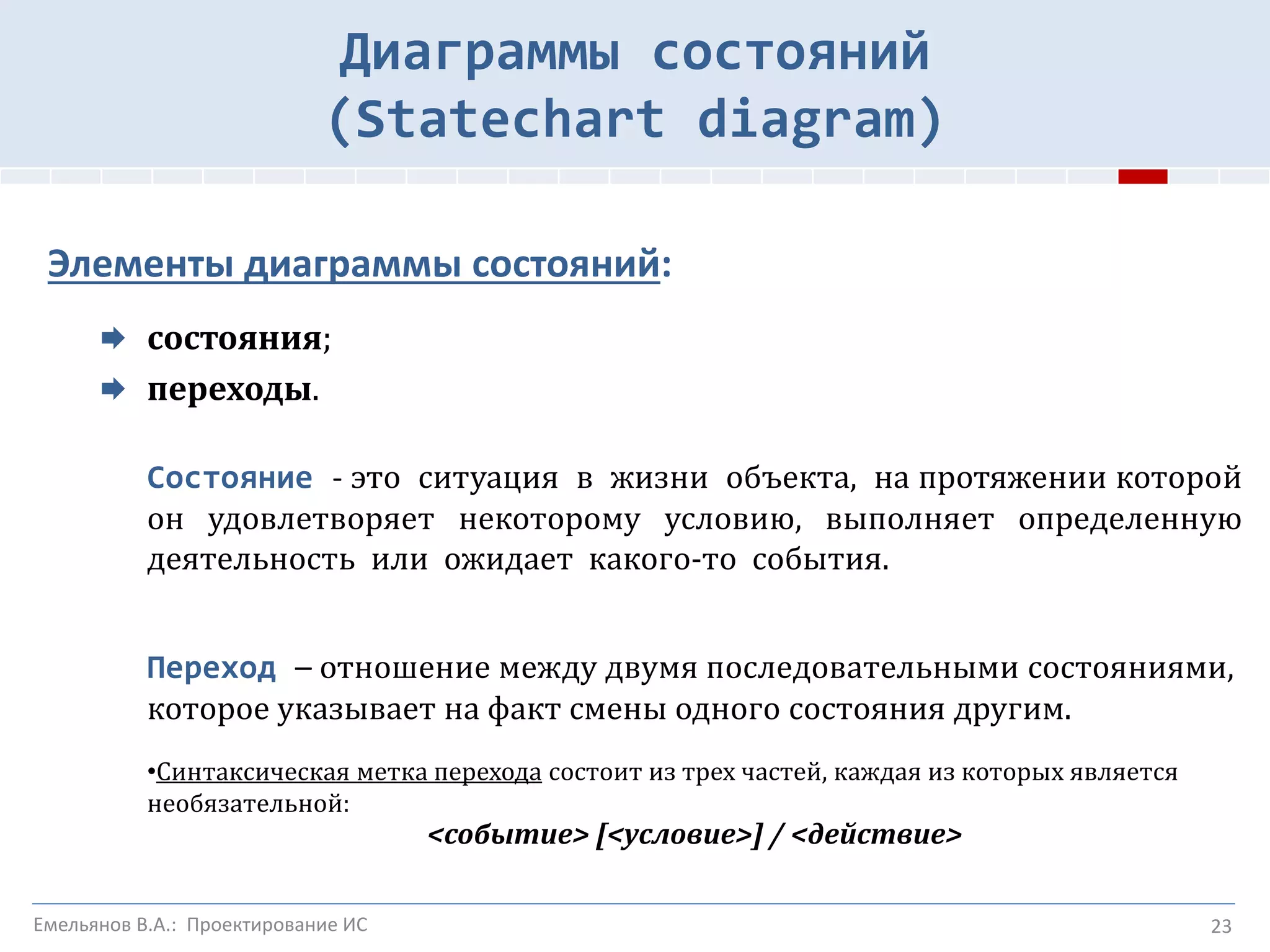 Диаграммы состояний (Statechart diagram)

Элементы диаграммы состояний:

состояния;
переходы.

Состояние - это ситуация в жизни объекта, на протяжении которой он удовлетворяет некоторому условию, выполняет определенную деятельность или ожидает какого-то события.

Переход – отношение между двумя последовательными состояниями, которое указывает на факт смены одного состояния другим.

•Синтаксическая метка перехода состоит из трех частей, каждая из которых является необязательной:

<событие> [<условие>] / <действие>

Емельянов В.А.: Проектирование ИС

23